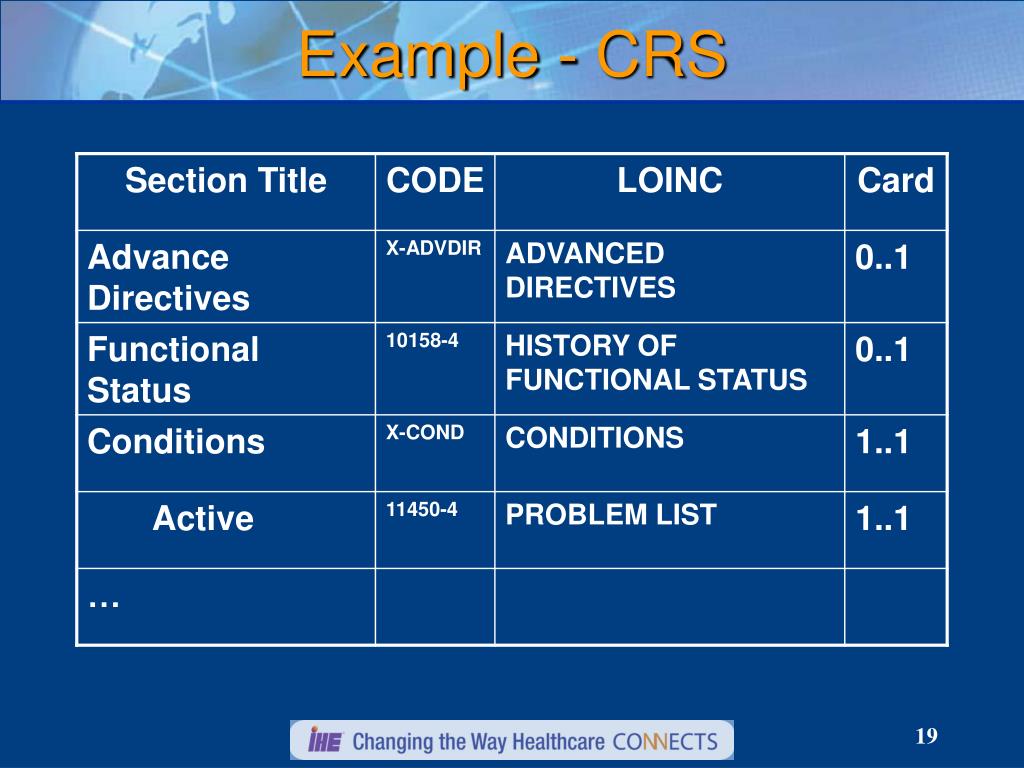 Example - CRS

| Section Title | CODE | LOINC | Card |
|---|---|---|---|
| Advance Directives | X-ADVDIR | ADVANCED DIRECTIVES | 0..1 |
| Functional Status | 10158-4 | HISTORY OF FUNCTIONAL STATUS | 0..1 |
| Conditions | X-COND | CONDITIONS | 1..1 |
| Active | 11450-4 | PROBLEM LIST | 1..1 |
| … | | | |

IHE Changing the Way Healthcare CONNECTS

19